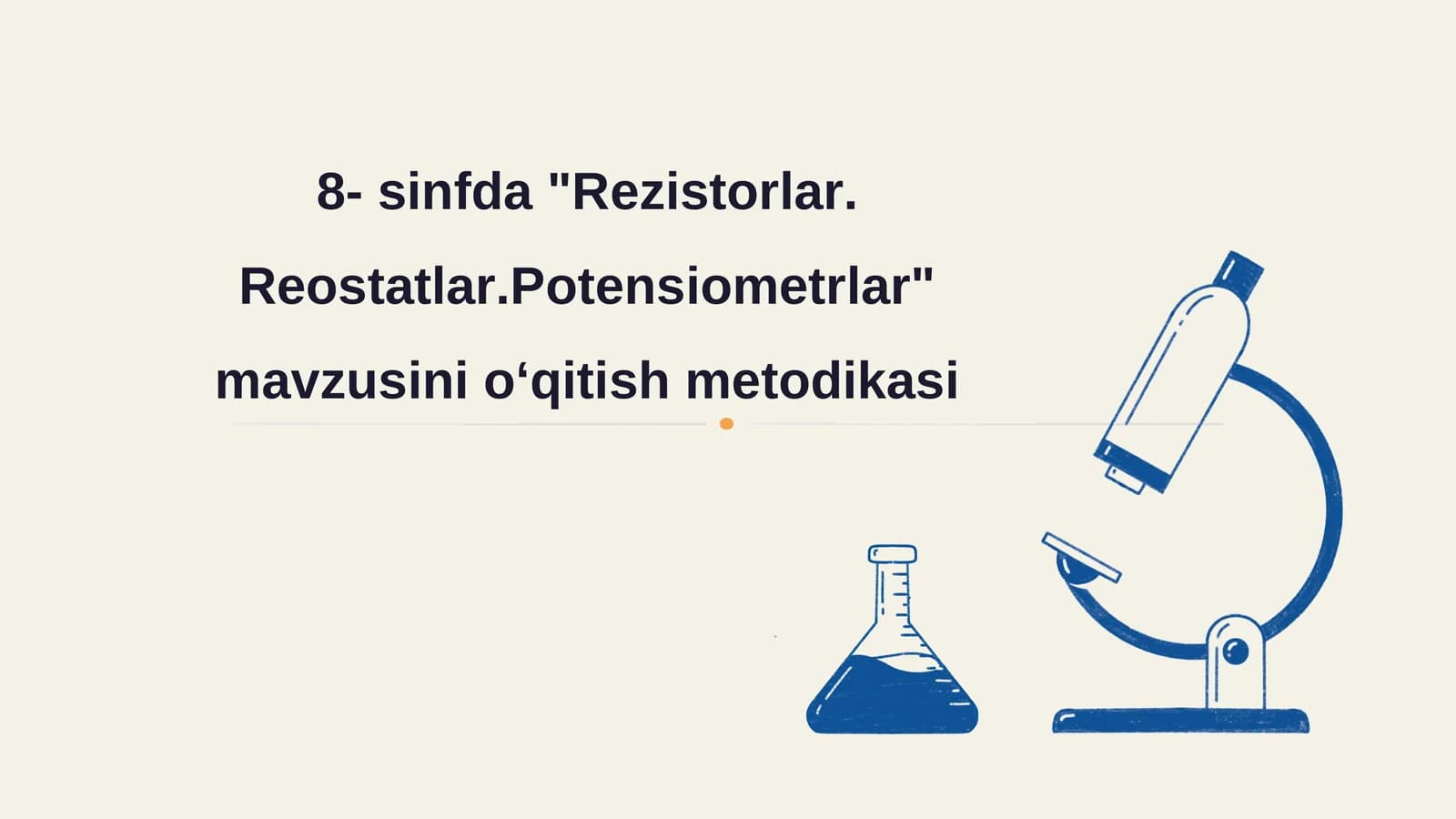 8- sinfda "Rezistorlar. Reostatlar.Potensiometrlar" mavzusini o‘qitish metodikasi